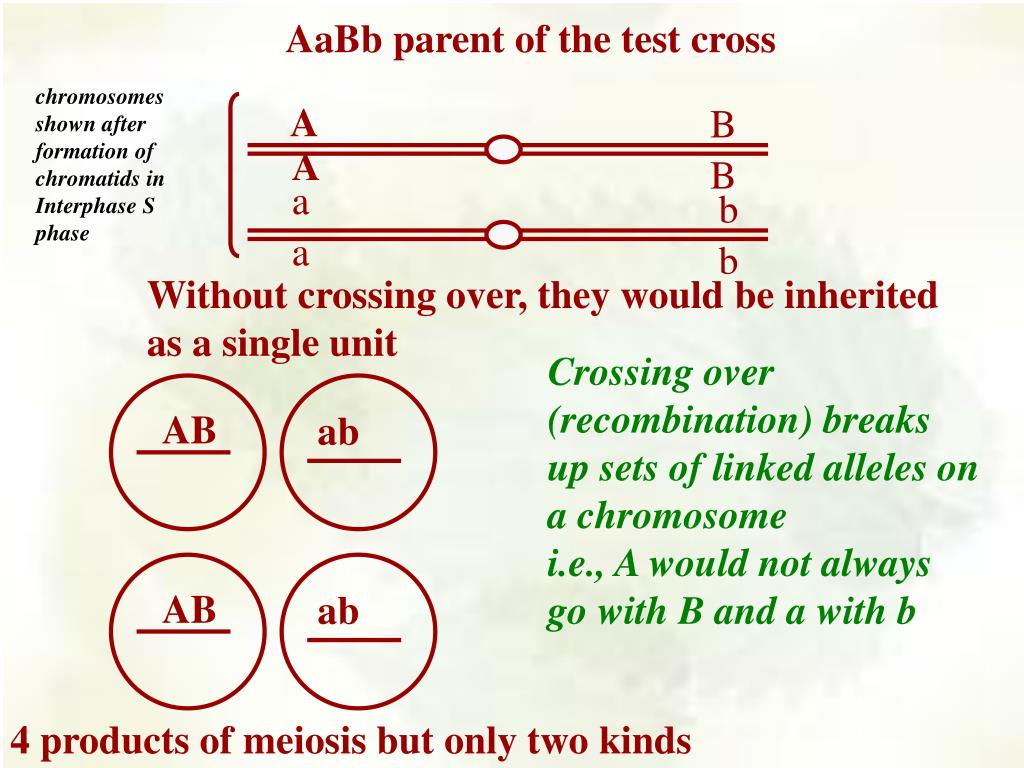 AaBb parent of the test cross

chromosomes shown after formation of chromatids in Interphase S phase

A
A
a
a

B
B
b
b

Without crossing over, they would be inherited as a single unit

AB
ab
AB
ab

Crossing over (recombination) breaks up sets of linked alleles on a chromosome
i.e., A would not always go with B and a with b

4 products of meiosis but only two kinds